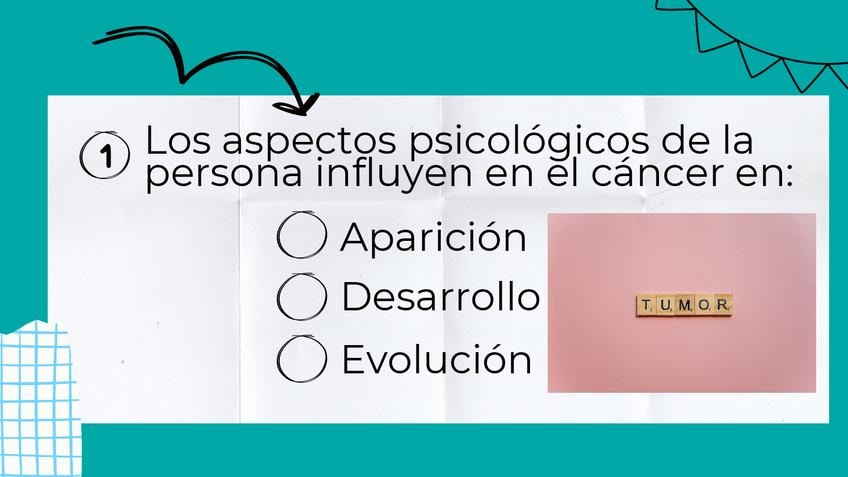 1 Los aspectos psicológicos de la persona influyen en el cáncer en:

Aparición

Desarrollo

Evolución

TUMOR